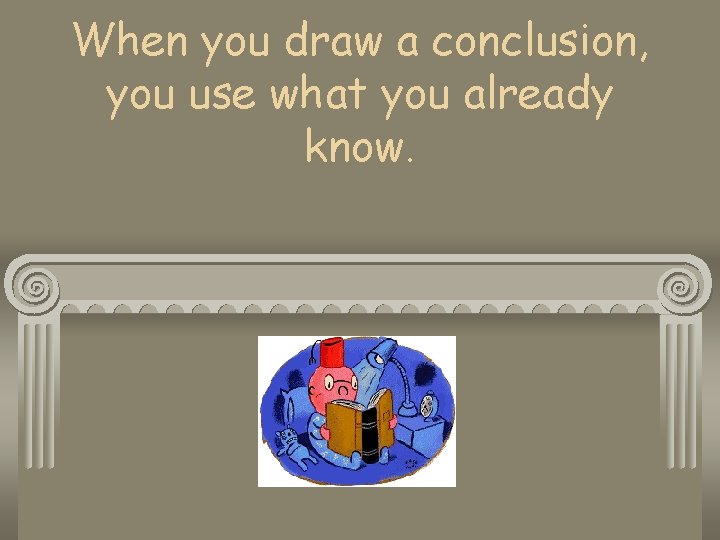 When you draw a conclusion, you use what you already know.